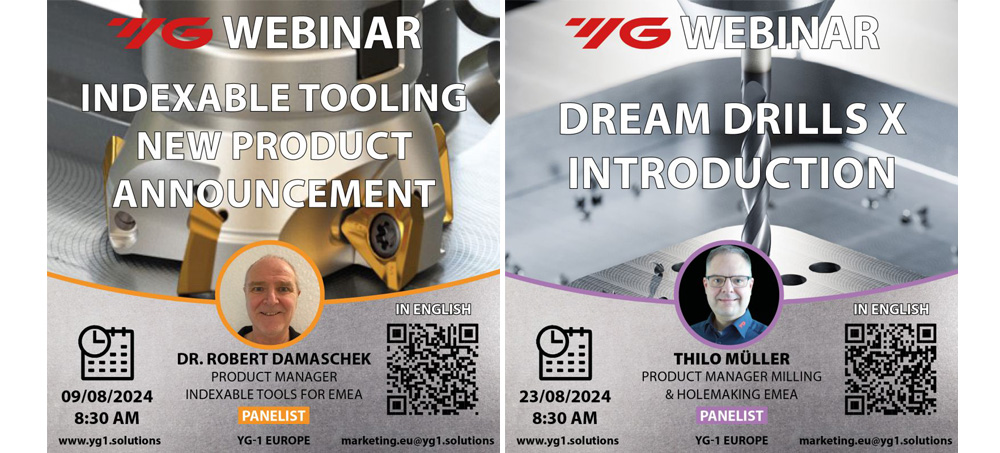 YG WEBINAR

INDEXABLE TOOLING NEW PRODUCT ANNOUNCEMENT

IN ENGLISH

DR. ROBERT DAMASCHEK
PRODUCT MANAGER
INDEXABLE TOOLS FOR EMEA

PANELIST

09/08/2024
8:30 AM

www.yg1.solutions YG-1 EUROPE marketing.eu@yg1.solutions

YG WEBINAR

DREAM DRILLS X INTRODUCTION

IN ENGLISH

THILO MÜLLER
PRODUCT MANAGER MILLING & HOLEMAKING EMEA

PANELIST

23/08/2024
8:30 AM

www.yg1.solutions YG-1 EUROPE marketing.eu@yg1.solutions